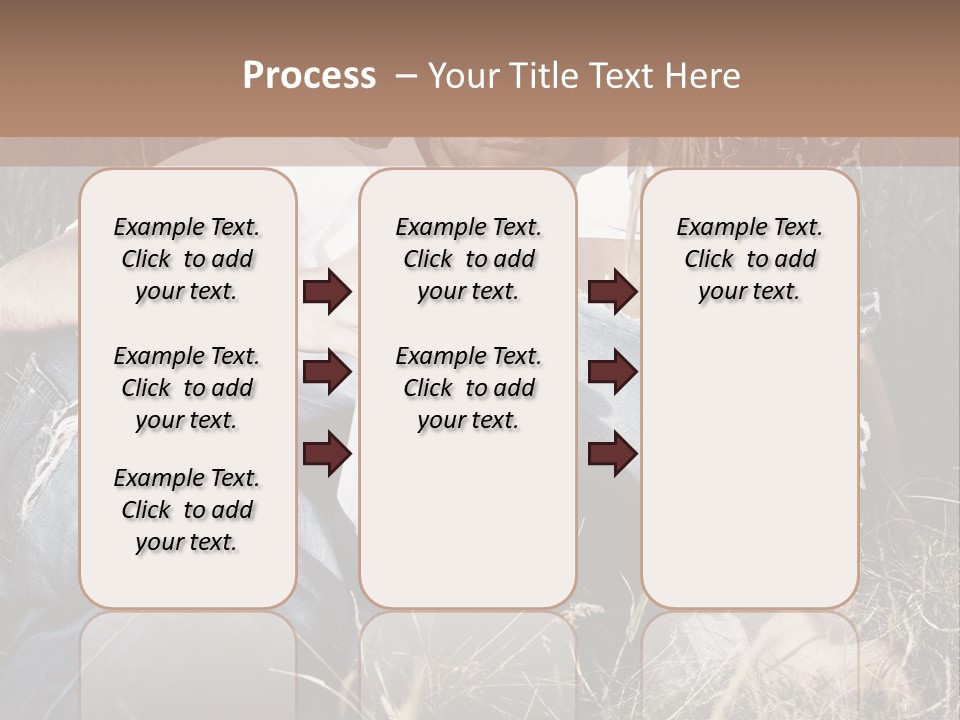 Process – Your Title Text Here

Example Text. Click to add your text.

Example Text. Click to add your text.

Example Text. Click to add your text.

Example Text. Click to add your text.

Example Text. Click to add your text.

Example Text. Click to add your text.